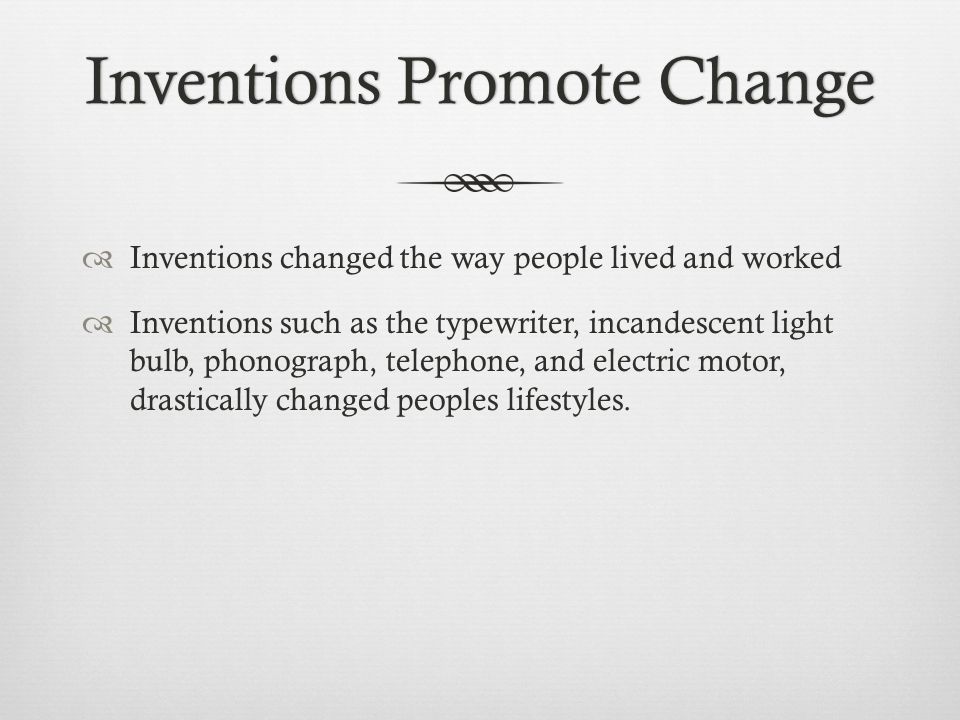 Inventions Promote Change

Inventions changed the way people lived and worked

Inventions such as the typewriter, incandescent light bulb, phonograph, telephone, and electric motor, drastically changed peoples lifestyles.